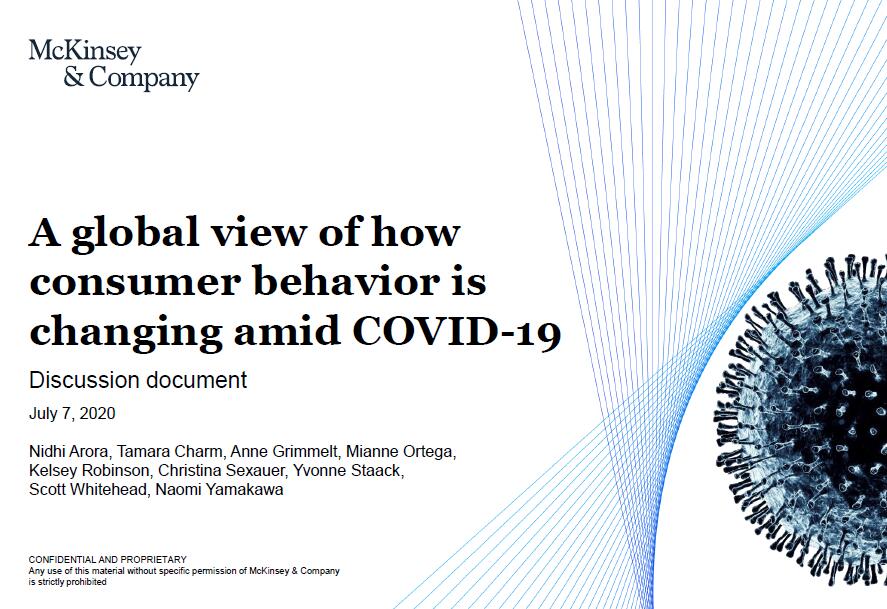 McKinsey
& Company

A global view of how consumer behavior is changing amid COVID-19

Discussion document

July 7, 2020

Nidhi Arora, Tamara Charm, Anne Grimmelt, Mianne Ortega, Kelsey Robinson, Christina Sexauer, Yvonne Staack, Scott Whitehead, Naomi Yamakawa

CONFIDENTIAL AND PROPRIETARY
Any use of this material without specific permission of McKinsey & Company is strictly prohibited